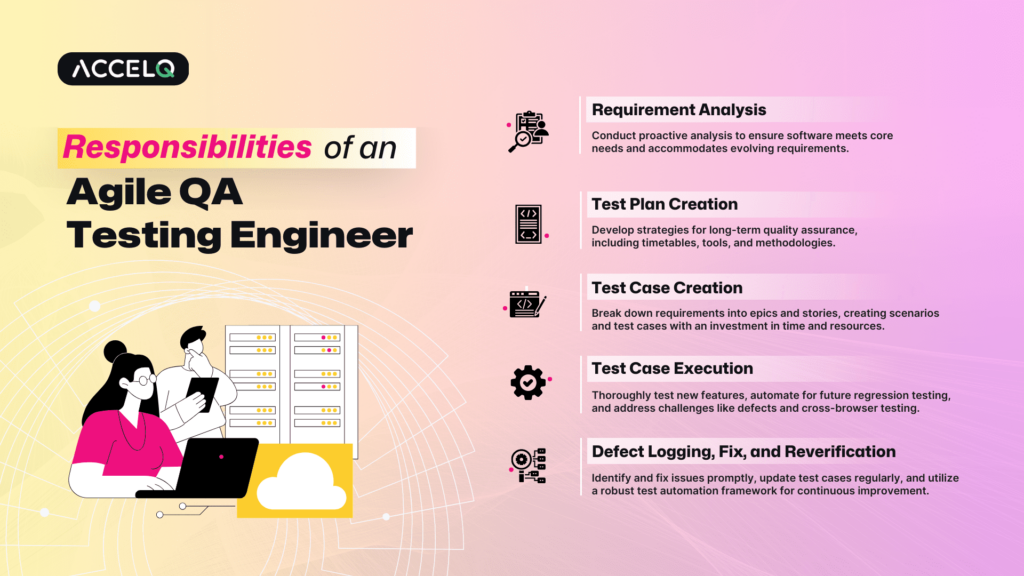 ACCELQ

Responsibilities of an Agile QA Testing Engineer

Requirement Analysis

Conduct proactive analysis to ensure software meets core needs and accommodates evolving requirements.

Test Plan Creation

Develop strategies for long-term quality assurance, including timetables, tools, and methodologies.

Test Case Creation

Break down requirements into epics and stories, creating scenarios and test cases with an investment in time and resources.

Test Case Execution

Thoroughly test new features, automate for future regression testing, and address challenges like defects and cross-browser testing.

Defect Logging, Fix, and Reverification

Identify and fix issues promptly, update test cases regularly, and utilize a robust test automation framework for continuous improvement.